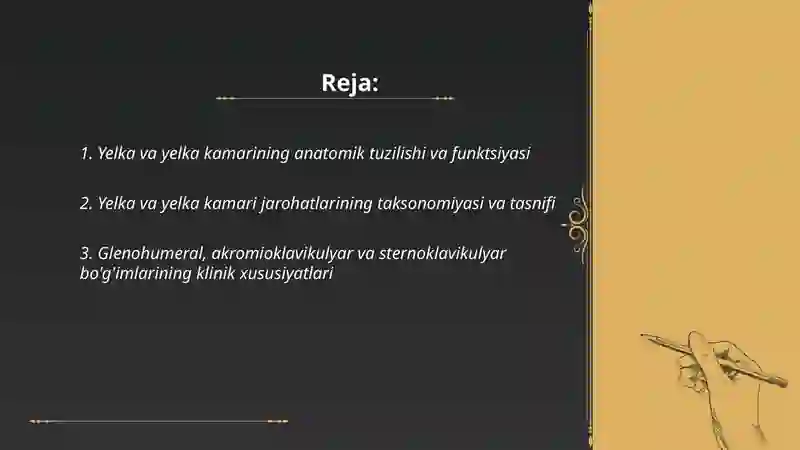 Reja:

1. Yelka va yelka kamarining anatomik tuzilishi va funktsiyasi

2. Yelka va yelka kamari jarohatlarining taksonomiyasi va tasnifi

3. Glenohumeral, akromioklavikulyar va sternoklavikulyar bo'g'imlarining klinik xususiyatlari